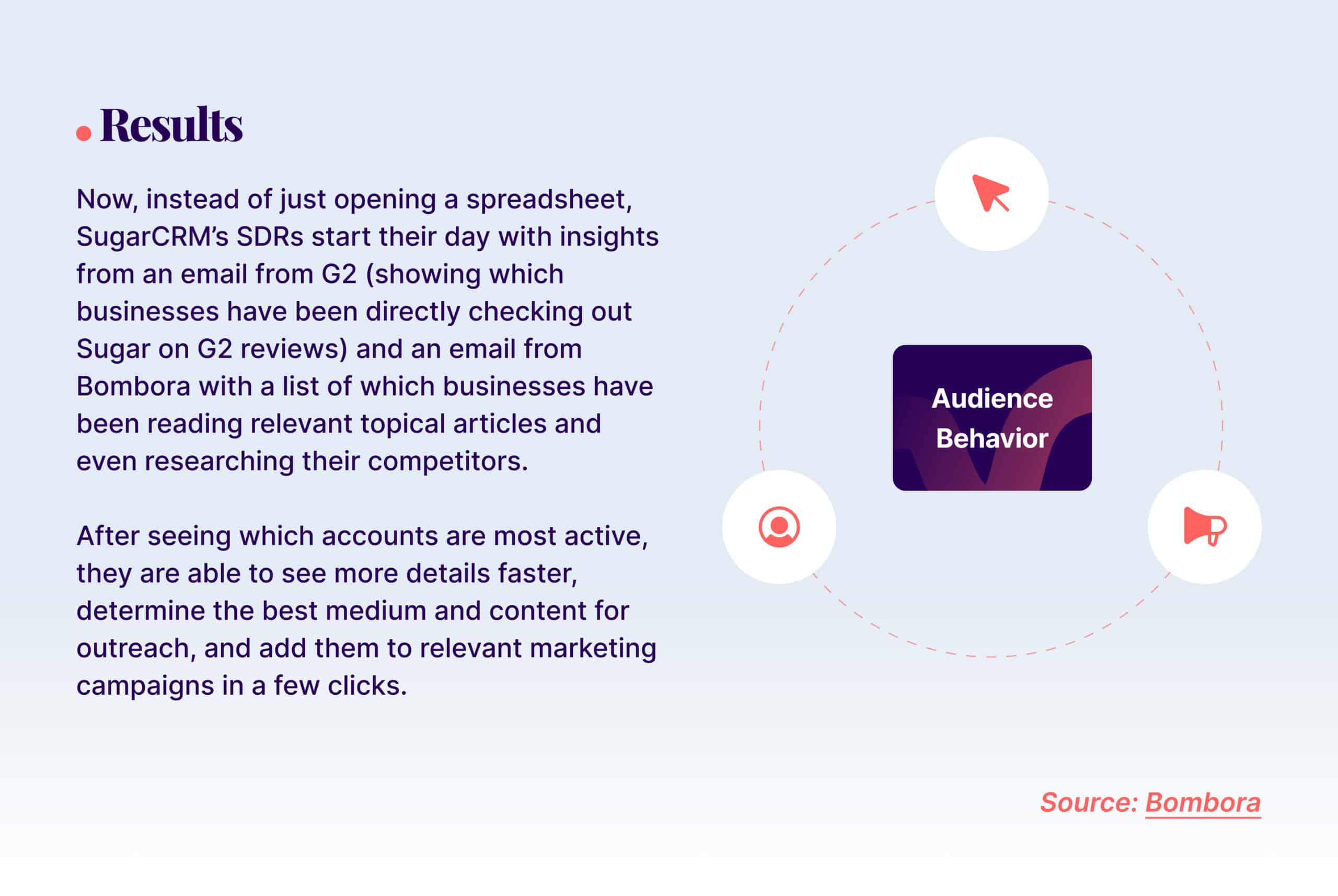 Results

Now, instead of just opening a spreadsheet, SugarCRM's SDRs start their day with insights from an email from G2 (showing which businesses have been directly checking out Sugar on G2 reviews) and an email from Bombora with a list of which businesses have been reading relevant topical articles and even researching their competitors.

After seeing which accounts are most active, they are able to see more details faster, determine the best medium and content for outreach, and add them to relevant marketing campaigns in a few clicks.

Audience Behavior

Source: Bombora